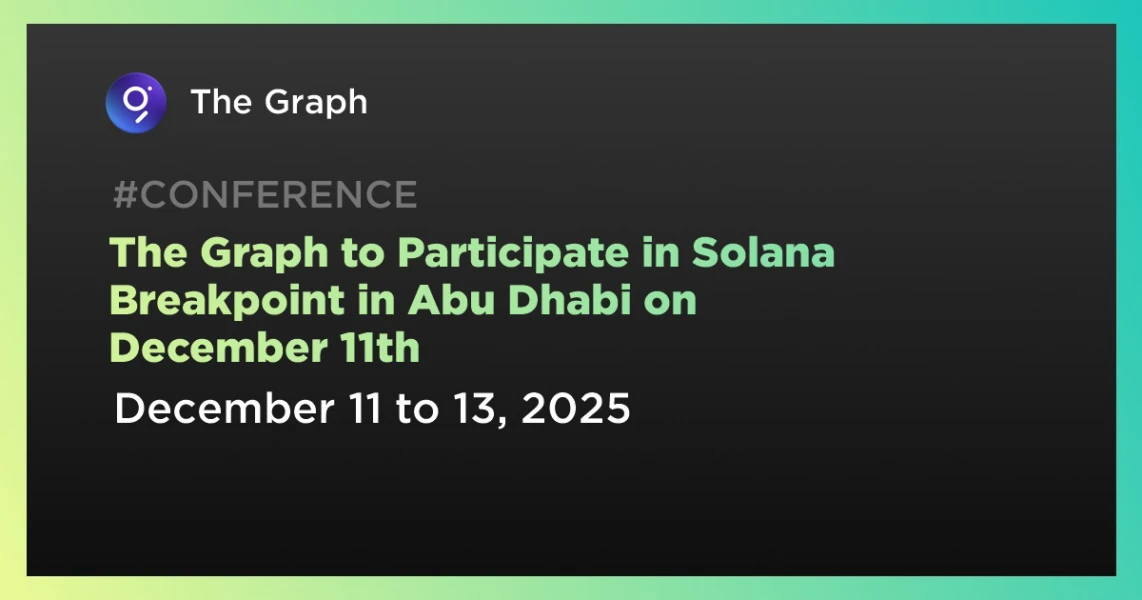 The Graph

#CONFERENCE

The Graph to Participate in Solana Breakpoint in Abu Dhabi on December 11th

December 11 to 13, 2025